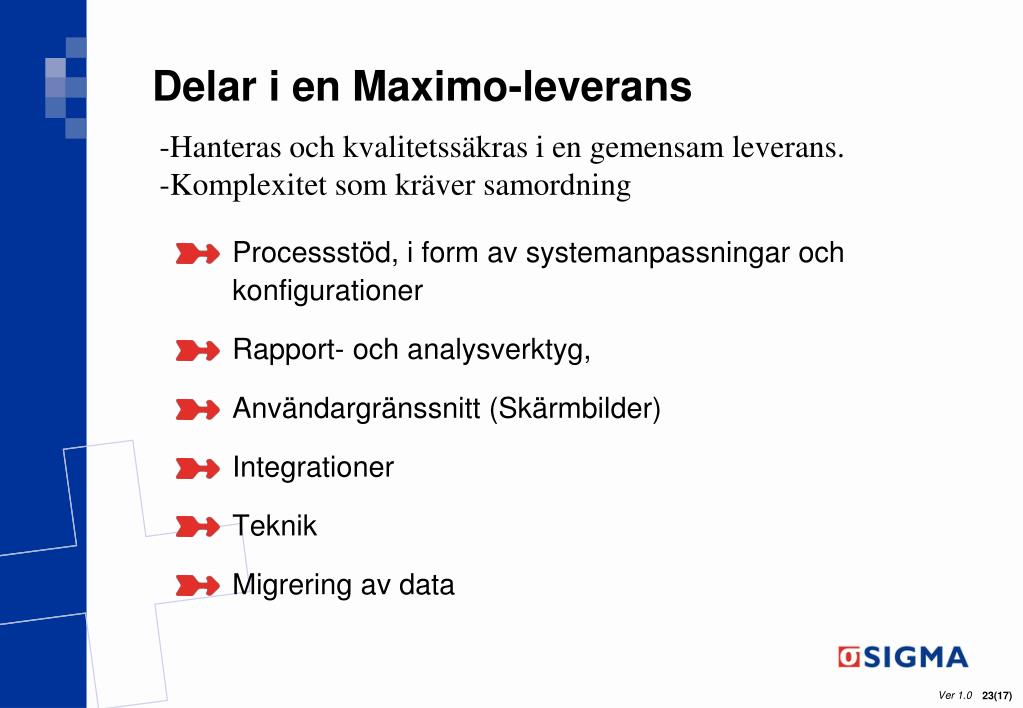 Delar i en Maximo-leverans

-Hanteras och kvalitetssäkras i en gemensam leverans.
-Komplexitet som kräver samordning

Processstöd, i form av systemanpassningar och konfigurationer

Rapport- och analysverktyg,

Användargränssnitt (Skärmbilder)

Integrationer

Teknik

Migrering av data

SIGMA

Ver 1.0 23(17)